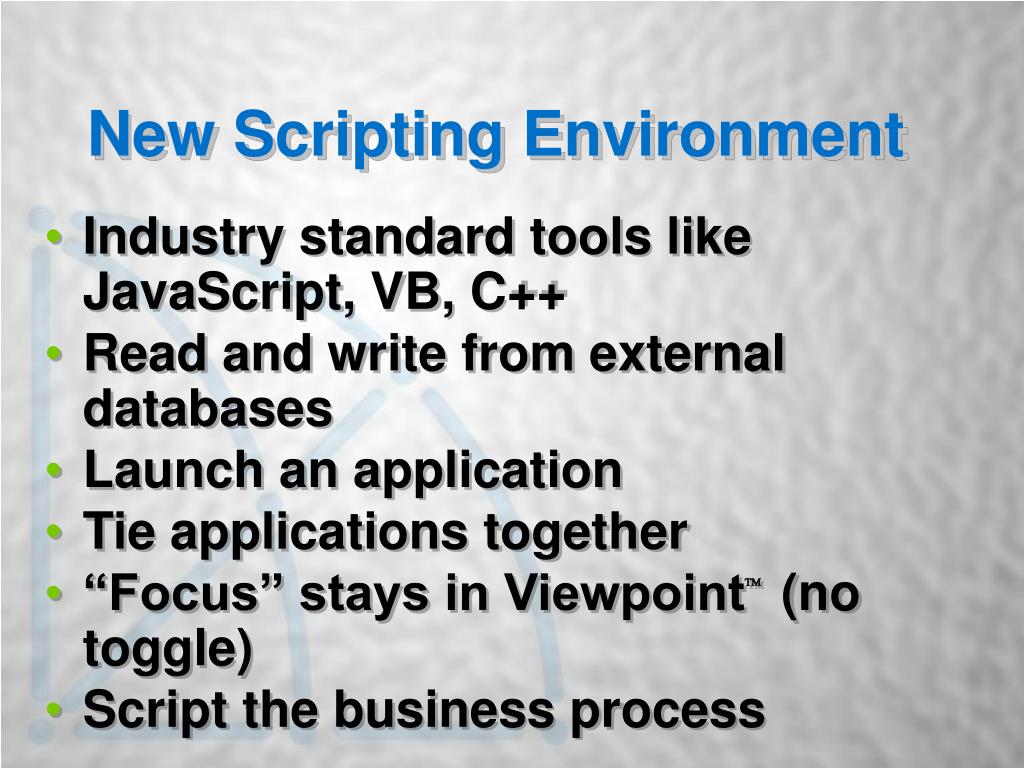 New Scripting Environment

• Industry standard tools like JavaScript, VB, C++
• Read and write from external databases
• Launch an application
• Tie applications together
• “Focus” stays in Viewpoint™ (no toggle)
• Script the business process